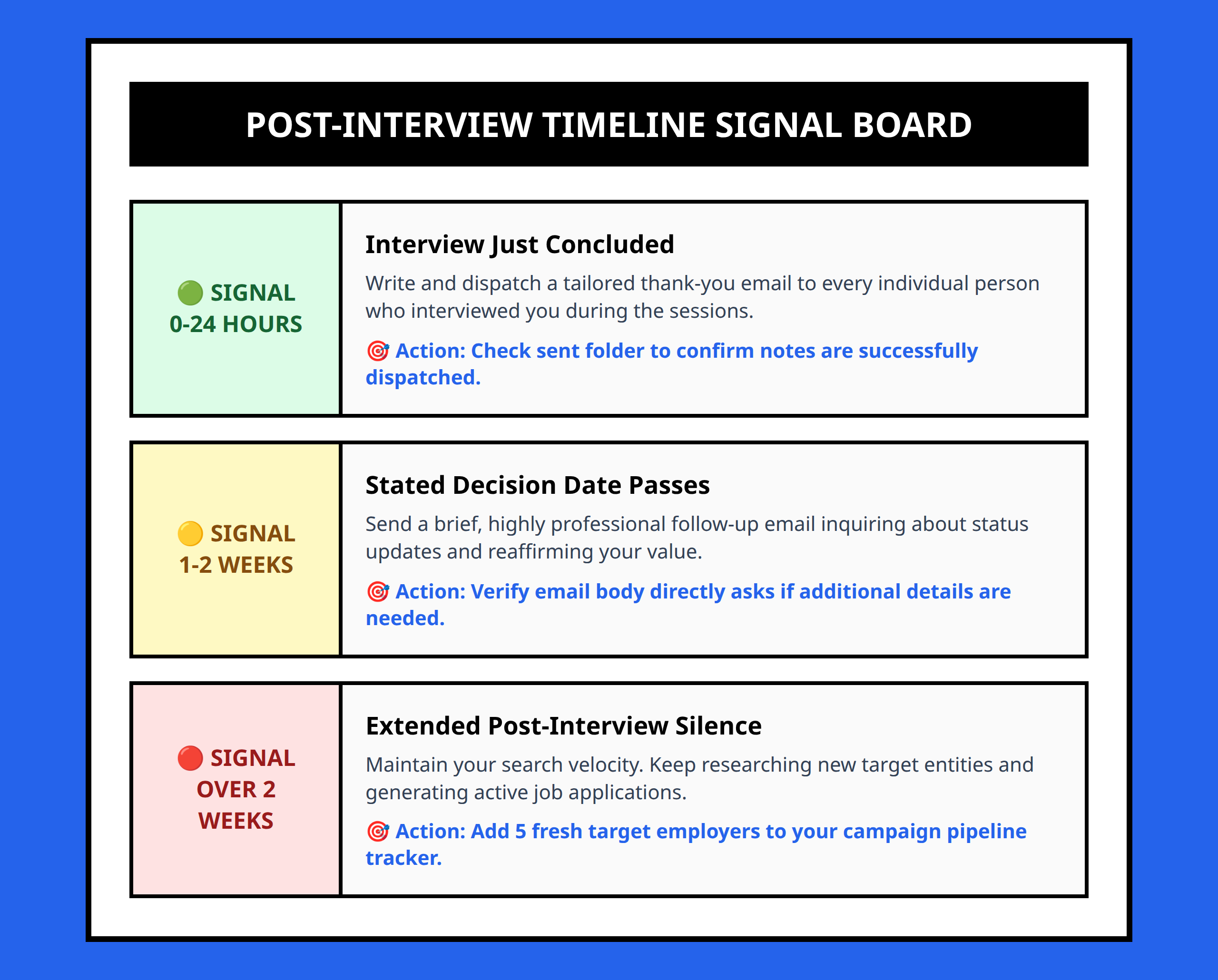 POST-INTERVIEW TIMELINE SIGNAL BOARD

🟢 SIGNAL
0-24 HOURS

Interview Just Concluded

Write and dispatch a tailored thank-you email to every individual person who interviewed you during the sessions.

🎯 Action: Check sent folder to confirm notes are successfully dispatched.

🟡 SIGNAL
1-2 WEEKS

Stated Decision Date Passes

Send a brief, highly professional follow-up email inquiring about status updates and reaffirming your value.

🎯 Action: Verify email body directly asks if additional details are needed.

🔴 SIGNAL
OVER 2 WEEKS

Extended Post-Interview Silence

Maintain your search velocity. Keep researching new target entities and generating active job applications.

🎯 Action: Add 5 fresh target employers to your campaign pipeline tracker.